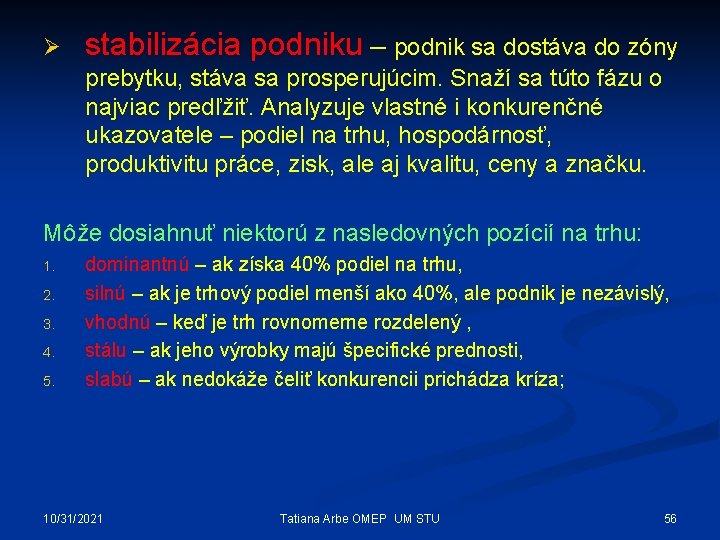 ➢ stabilizácia podniku – podnik sa dostáva do zóny prebytku, stáva sa prosperujúcim. Snaží sa túto fázu o najviac predĺžiť. Analyzuje vlastné i konkurenčné ukazovatele – podiel na trhu, hospodárnosť, produktivitu práce, zisk, ale aj kvalitu, ceny a značku.

Môže dosiahnuť niektorú z nasledovných pozícií na trhu:

1. dominantnú – ak získa 40% podiel na trhu,
2. silnú – ak je trhový podiel menší ako 40%, ale podnik je nezávislý,
3. vhodnú – keď je trh rovnomerne rozdelený ,
4. stálu – ak jeho výrobky majú špecifické prednosti,
5. slabú – ak nedokáže čeliť konkurencii prichádza kríza;

10/31/2021 Tatiana Arbe OMEP UM STU 56